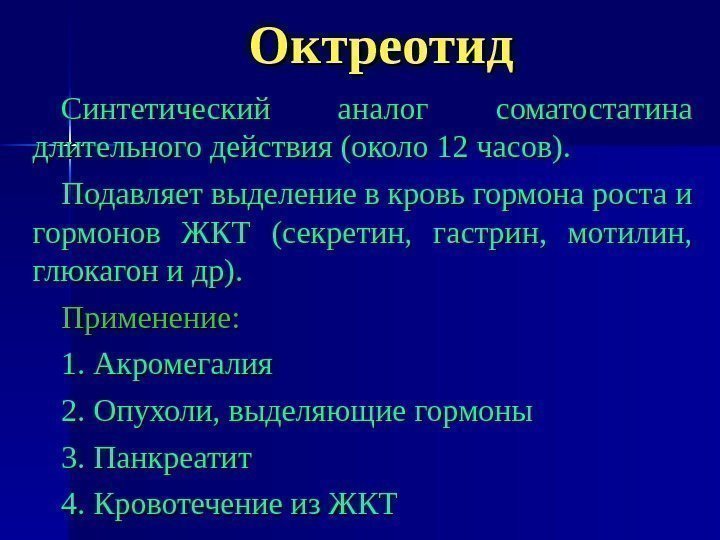 Октреотид

Синтетический аналог соматостатина длительного действия (около 12 часов).

Подавляет выделение в кровь гормона роста и гормонов ЖКТ (секретин, гастрин, мотилин, глюкагон и др).

Применение:

1. Акромегалия

2. Опухоли, выделяющие гормоны

3. Панкреатит

4. Кровотечение из ЖКТ